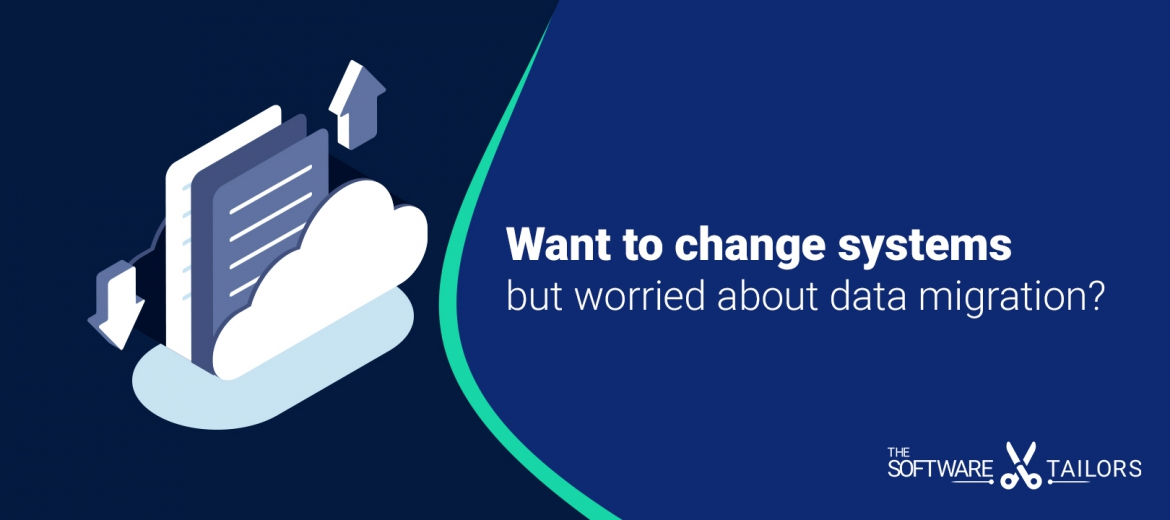 Want to change systems
but worried about data migration?

THE
SOFTWARE TAILORS